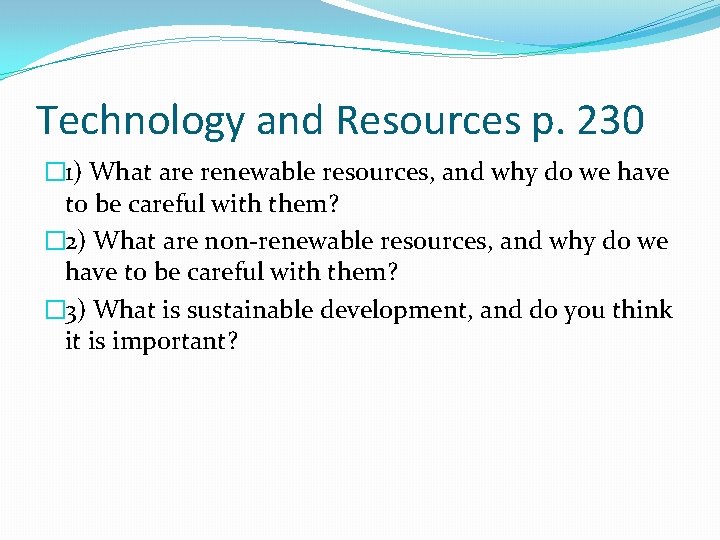 Technology and Resources p. 230

1) What are renewable resources, and why do we have to be careful with them?

2) What are non-renewable resources, and why do we have to be careful with them?

3) What is sustainable development, and do you think it is important?